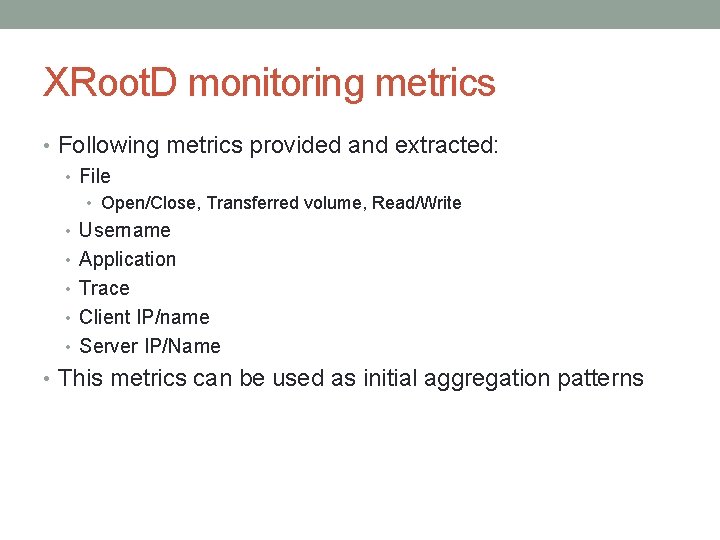 XRootD monitoring metrics

• Following metrics provided and extracted:
  • File
    • Open/Close, Transferred volume, Read/Write
  • Username
  • Application
  • Trace
  • Client IP/name
  • Server IP/Name
• This metrics can be used as initial aggregation patterns